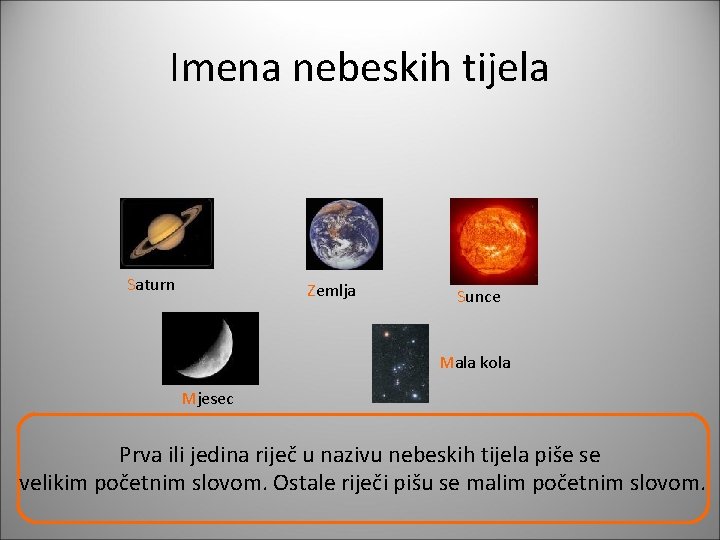 Imena nebeskih tijela

Saturn

Zemlja

Sunce

Mjesec

Mala kola

Prva ili jedina riječ u nazivu nebeskih tijela piše se velikim početnim slovom. Ostale riječi pišu se malim početnim slovom.